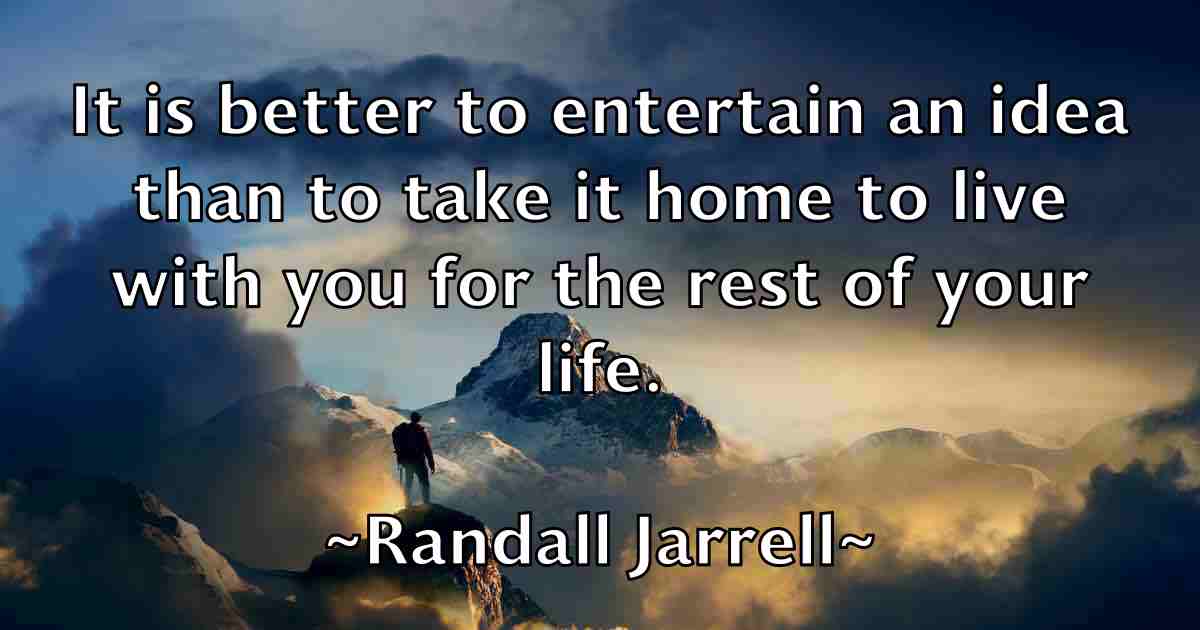 It is better to entertain an idea than to take it home to live with you for the rest of your life.

~Randall Jarrell~